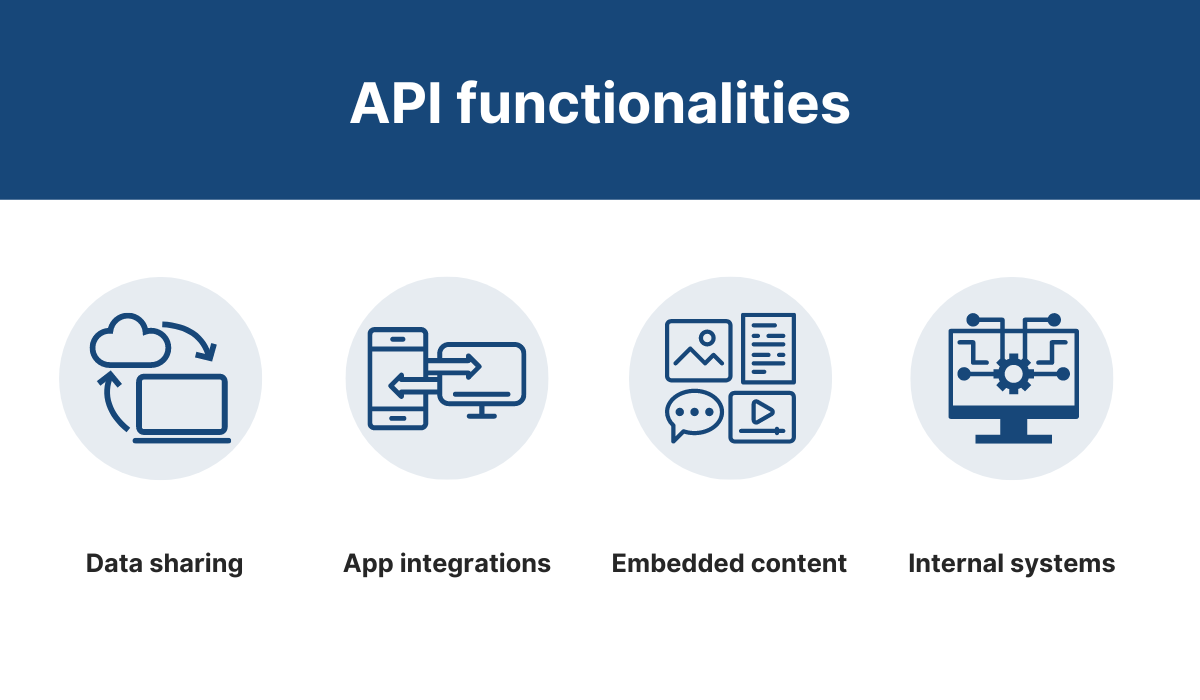 API functionalities

Data sharing

App integrations

Embedded content

Internal systems